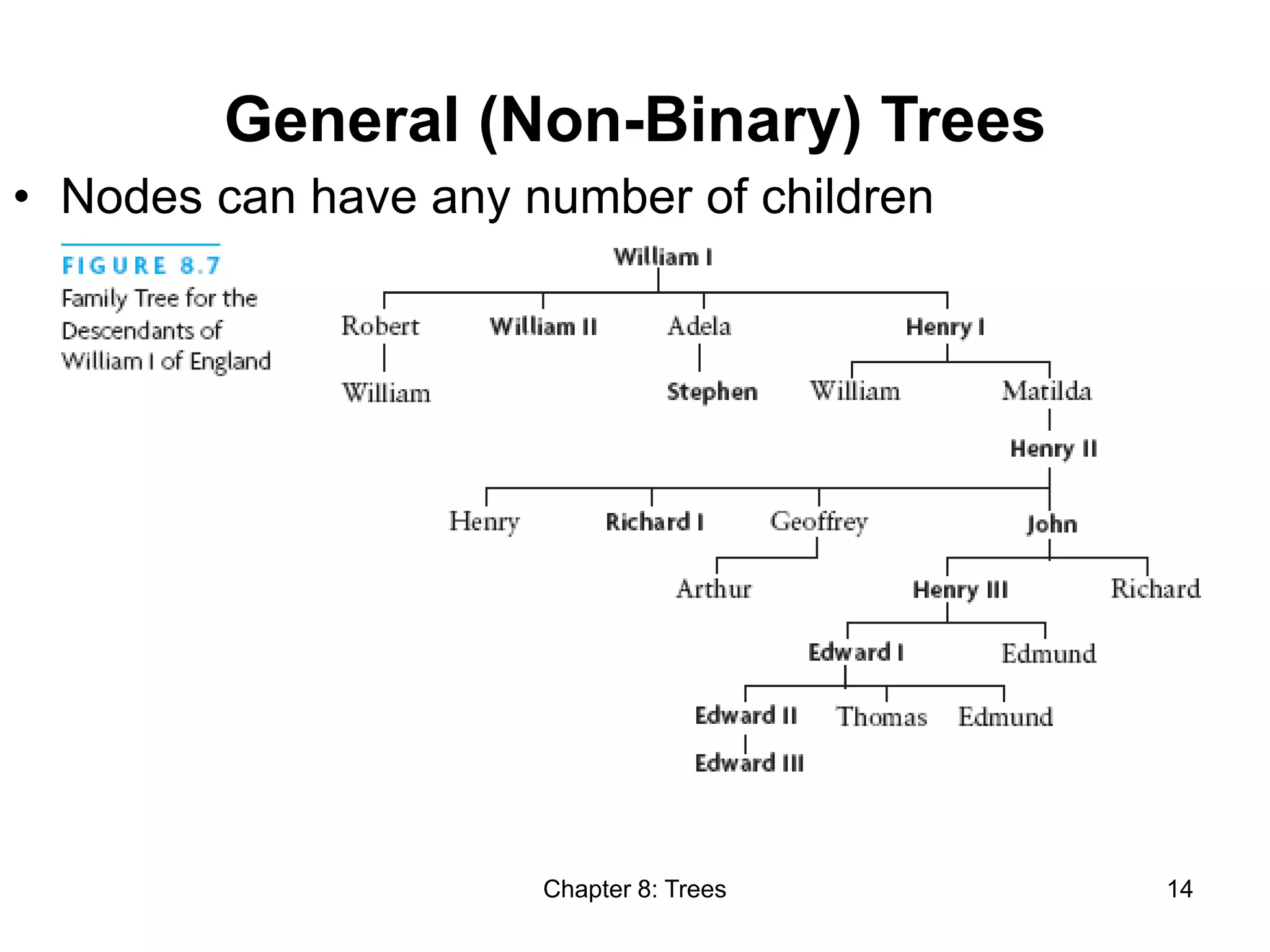 General (Non-Binary) Trees

• Nodes can have any number of children

FIGURE 8.7
Family Tree for the Descendants of William I of England

William I

Robert
William II
Adela
Henry I

William
Stephen
William
Matilda

Henry II

Henry
Richard I
Geoffrey
John

Arthur
Henry III
Richard

Edward I
Edmund

Edward II
Thomas
Edmund

Edward III

Chapter 8: Trees

14